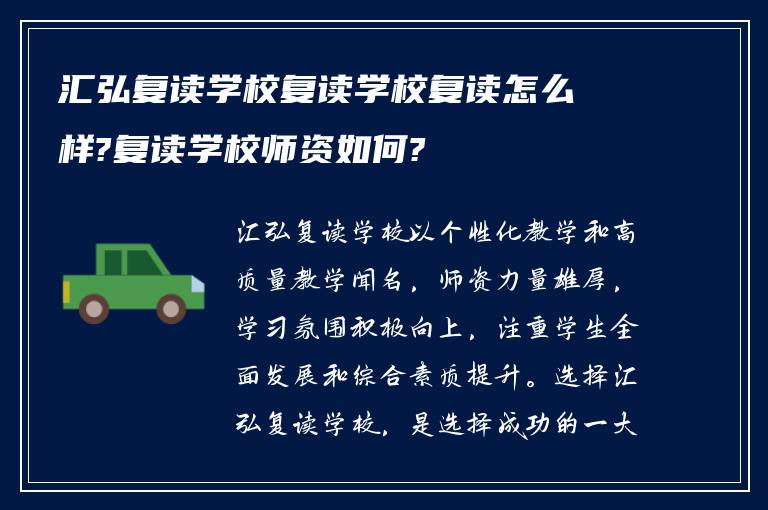 汇弘复读学校复读学校复读怎么样?复读学校师资如何?

汇弘复读学校以个性化教学和高质量教学闻名，师资力量雄厚，学习氛围积极向上，注重学生全面发展和综合素质提升。选择汇弘复读学校，是选择成功的一大